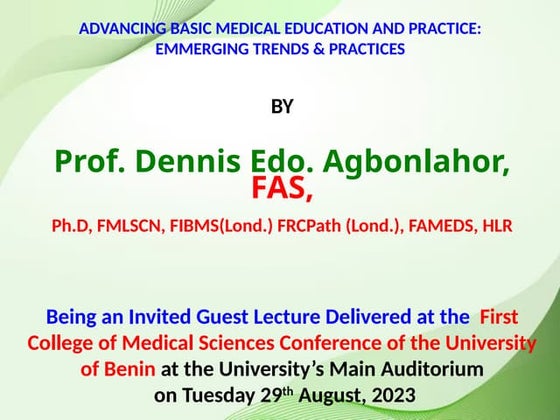 ADVANCING BASIC MEDICAL EDUCATION AND PRACTICE: EMMERGING TRENDS & PRACTICES

BY

Prof. Dennis Edo. Agbonlahor, FAS,

Ph.D, FMLSCN, FIBMS(Lond.) FRCPath (Lond.), FAMEDS, HLR

Being an Invited Guest Lecture Delivered at the First College of Medical Sciences Conference of the University of Benin at the University's Main Auditorium on Tuesday 29$^{th}$ August, 2023